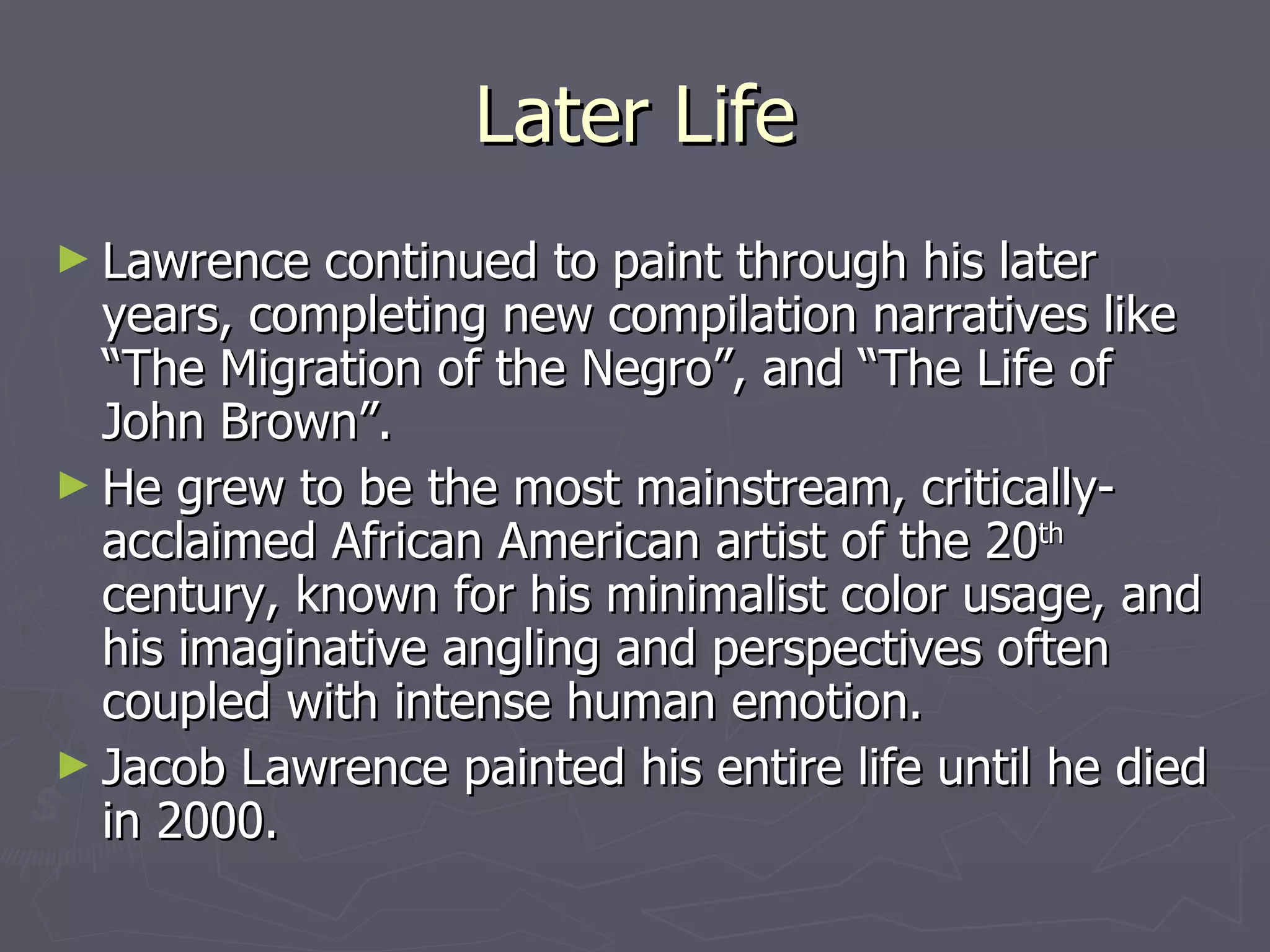 Later Life

► Lawrence continued to paint through his later years, completing new compilation narratives like “The Migration of the Negro”, and “The Life of John Brown”.

► He grew to be the most mainstream, critically-acclaimed African American artist of the 20th century, known for his minimalist color usage, and his imaginative angling and perspectives often coupled with intense human emotion.

► Jacob Lawrence painted his entire life until he died in 2000.